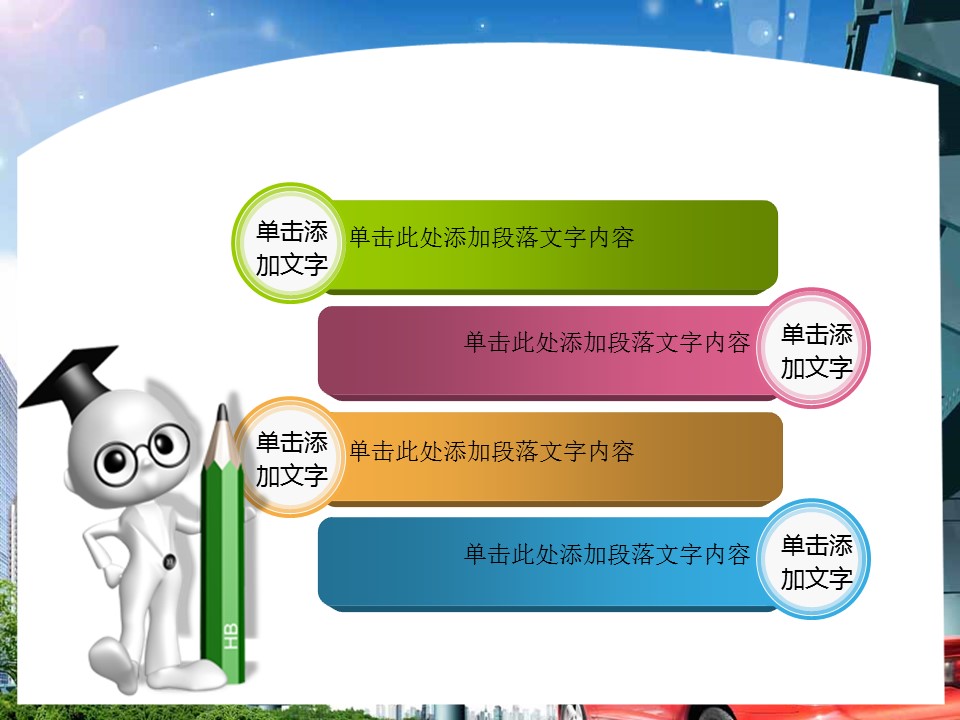 单击添加文字
单击此处添加段落文字内容

单击此处添加段落文字内容
单击添加文字

单击添加文字
单击此处添加段落文字内容

单击此处添加段落文字内容
单击添加文字

HB